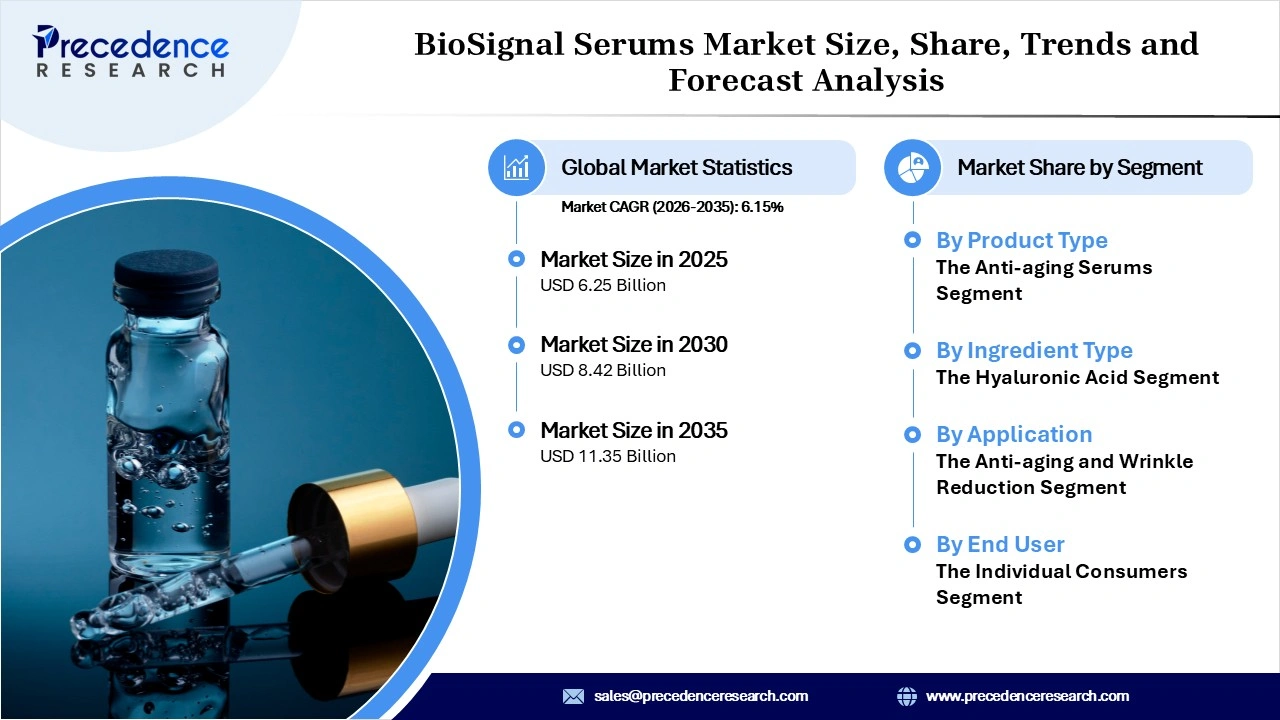 Precedence
RESEARCH

BioSignal Serums Market Size, Share, Trends and Forecast Analysis

Global Market Statistics

Market CAGR (2026-2035): 6.15%

Market Size in 2025
USD 6.25 Billion

Market Size in 2030
USD 8.42 Billion

Market Size in 2035
USD 11.35 Billion

Market Share by Segment

By Product Type
The Anti-aging Serums Segment

By Ingredient Type
The Hyaluronic Acid Segment

By Application
The Anti-aging and Wrinkle Reduction Segment

By End User
The Individual Consumers Segment

sales@precedenceresearch.com

www.precedenceresearch.com